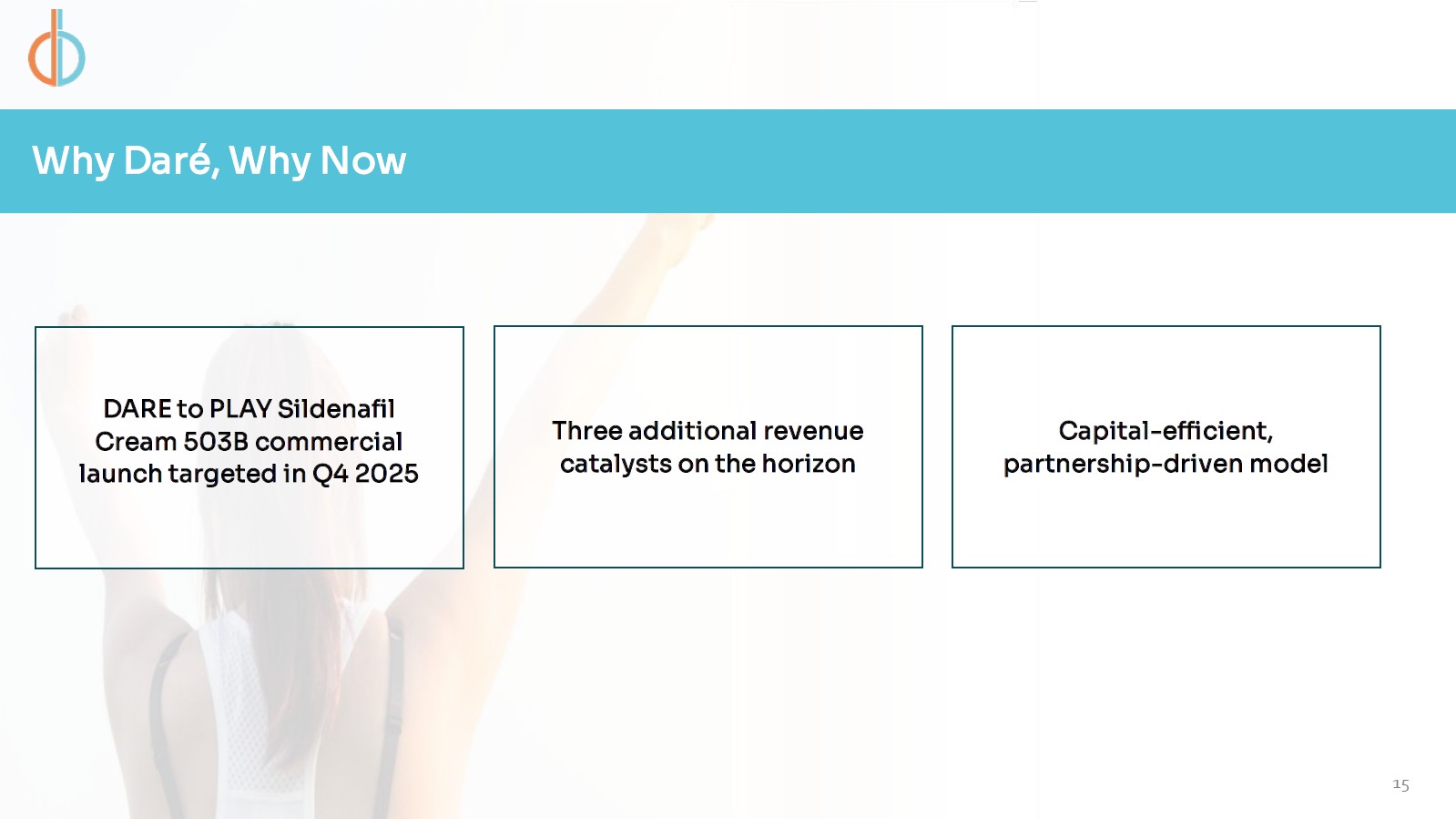 Why Daré, Why Now

DARE to PLAY Sildenafil Cream 503B commercial launch targeted in Q4 2025

Three additional revenue catalysts on the horizon

Capital-efficient, partnership-driven model

15